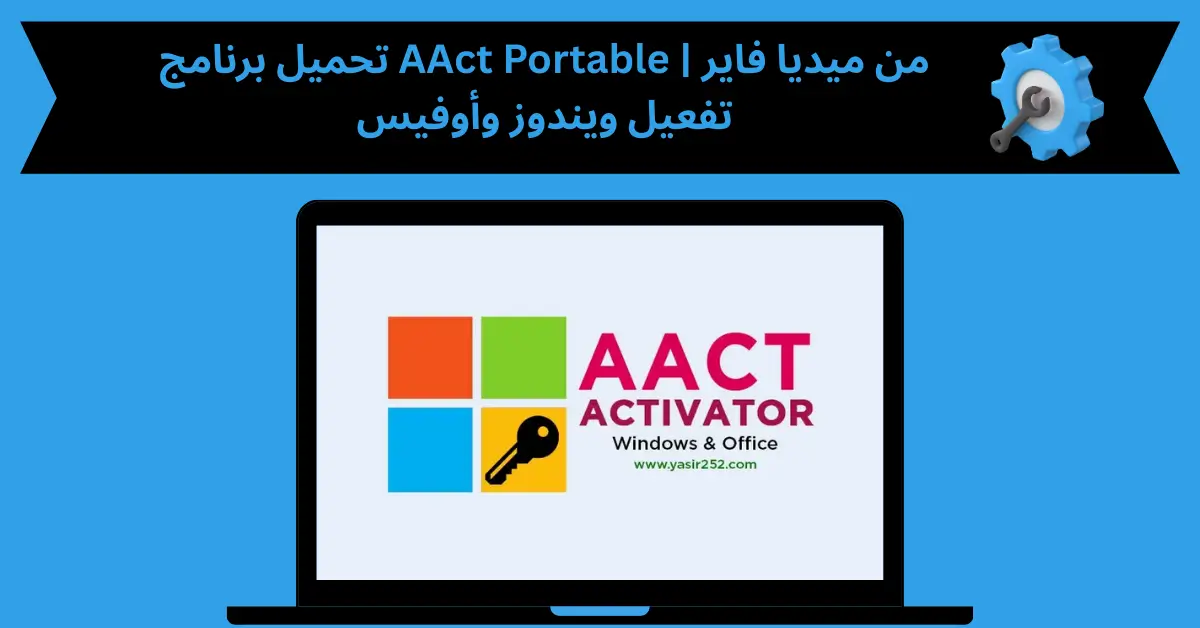 تحميل برنامج AAct Portable | من ميديا فاير تفعيل ويندوز وأوفيس

AACT
ACTIVATOR
Windows & Office
www.yasir252.com